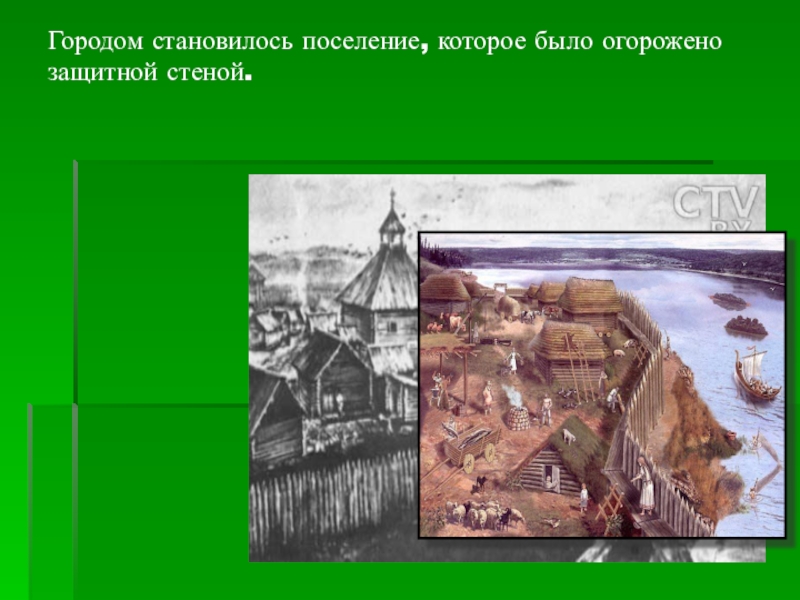 Городом становилось поселение, которое было огорожено защитной стеной.

CTV
BY